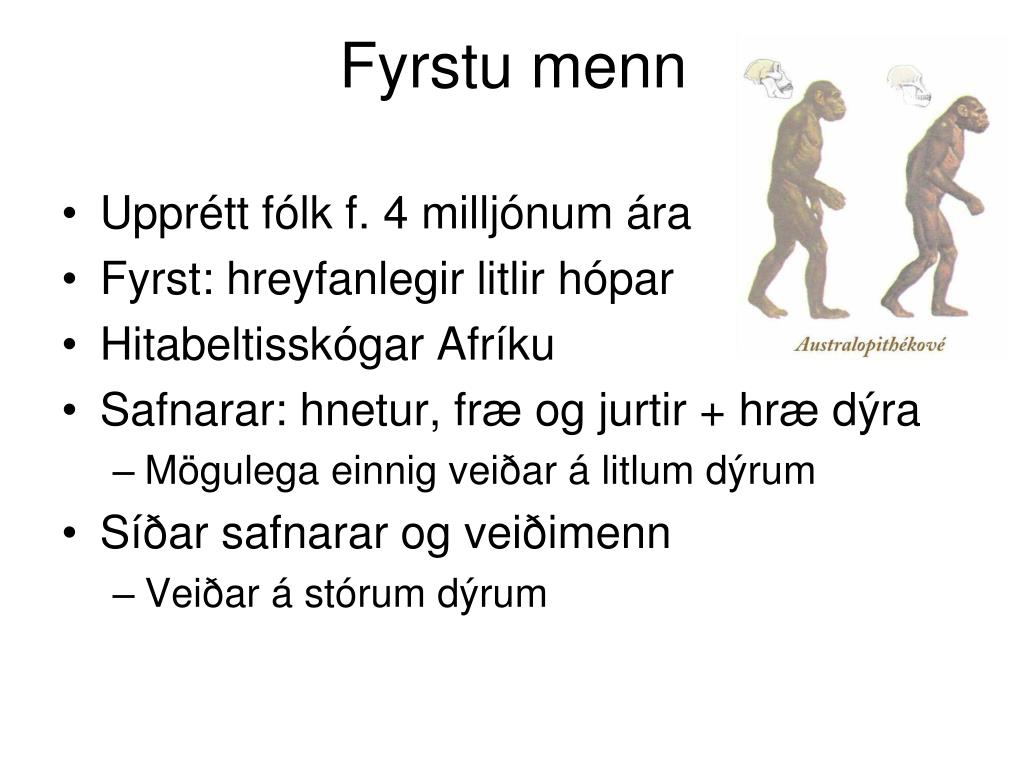 Fyrstu menn

Australopithékové

• Upprétt fólk f. 4 milljónum ára
• Fyrst: hreyfanlegir litlir hópar
• Hitabeltisskógar Afríku
• Safnarar: hnetur, fræ og jurtir + hræ dýra
– Mögulega einnig veiðar á litlum dýrum
• Síðar safnarar og veiðimenn
– Veiðar á stórum dýrum